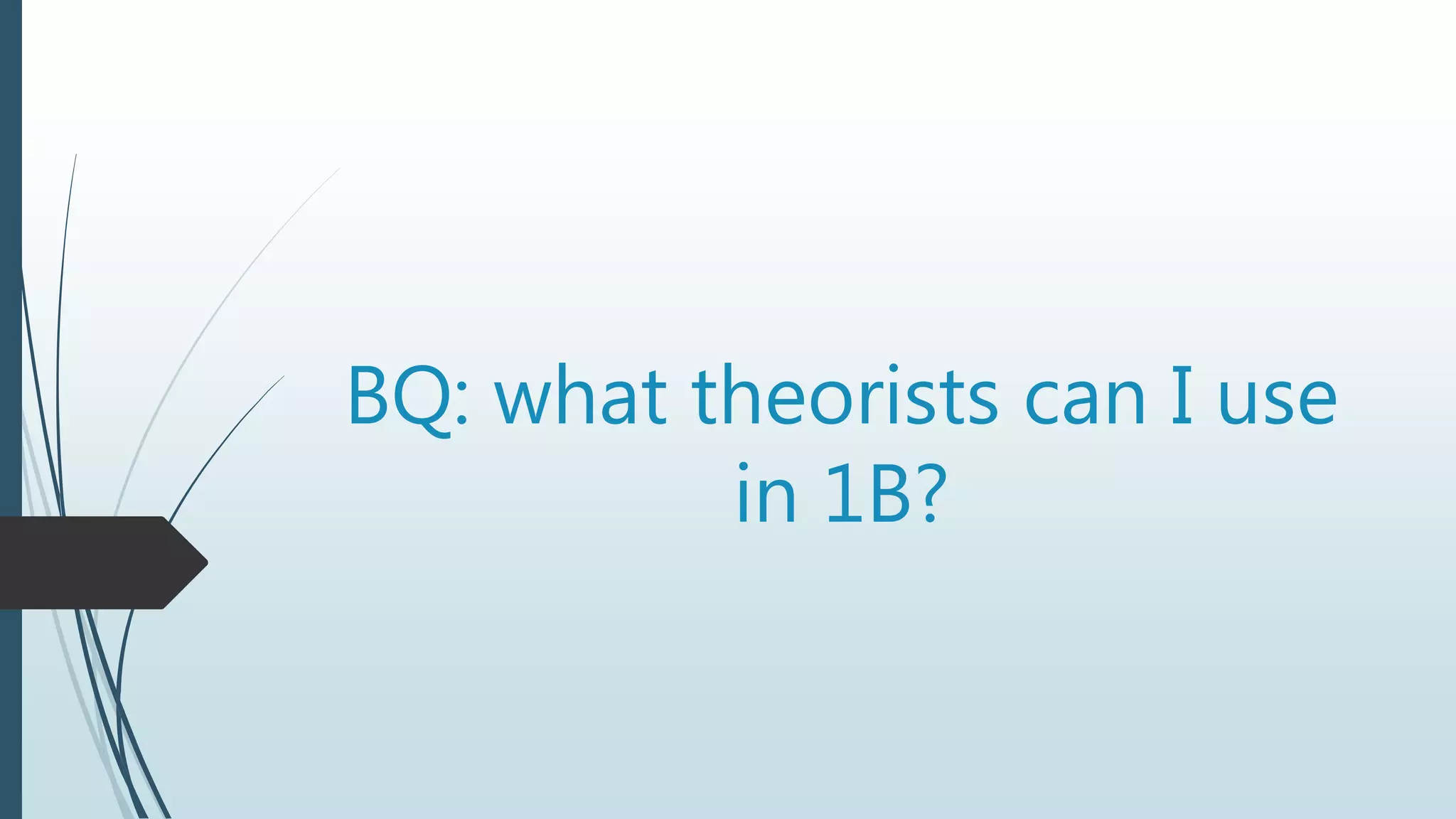 BQ: what theorists can I use in 1B?